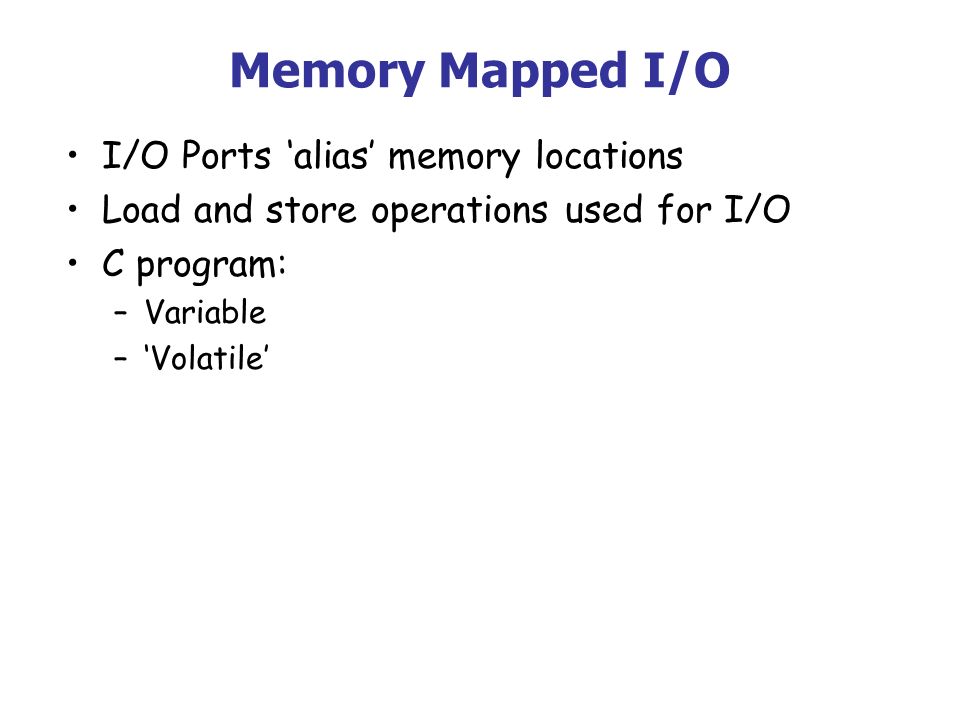 Memory Mapped I/O

• I/O Ports ‘alias’ memory locations
• Load and store operations used for I/O
• C program:
– Variable
– ‘Volatile’